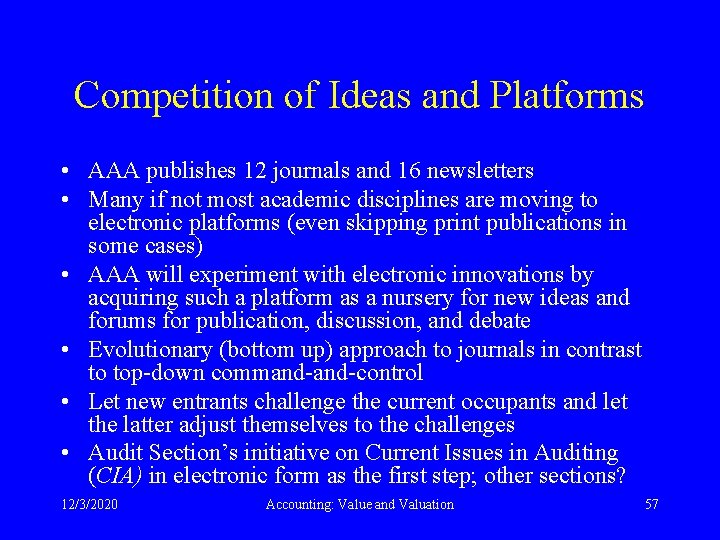 Competition of Ideas and Platforms

• AAA publishes 12 journals and 16 newsletters
• Many if not most academic disciplines are moving to electronic platforms (even skipping print publications in some cases)
• AAA will experiment with electronic innovations by acquiring such a platform as a nursery for new ideas and forums for publication, discussion, and debate
• Evolutionary (bottom up) approach to journals in contrast to top-down command-and-control
• Let new entrants challenge the current occupants and let the latter adjust themselves to the challenges
• Audit Section's initiative on Current Issues in Auditing (CIA) in electronic form as the first step; other sections?

12/3/2020 Accounting: Value and Valuation 57